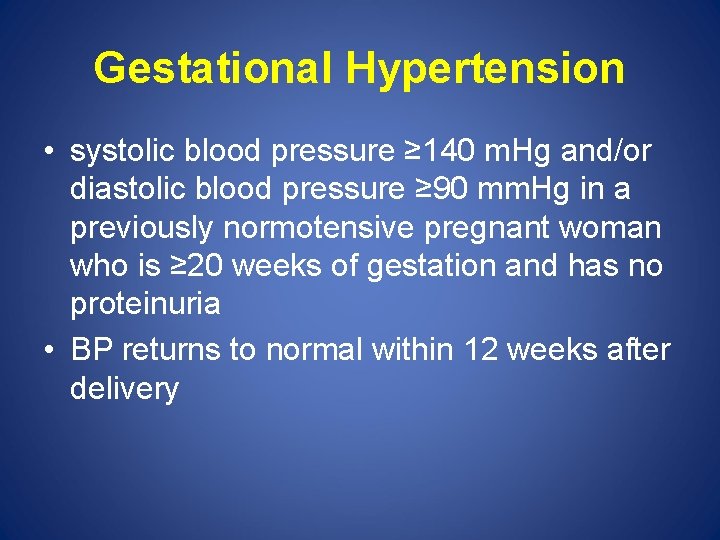 Gestational Hypertension

• systolic blood pressure ≥140 mHg and/or diastolic blood pressure ≥90 mmHg in a previously normotensive pregnant woman who is ≥20 weeks of gestation and has no proteinuria
• BP returns to normal within 12 weeks after delivery